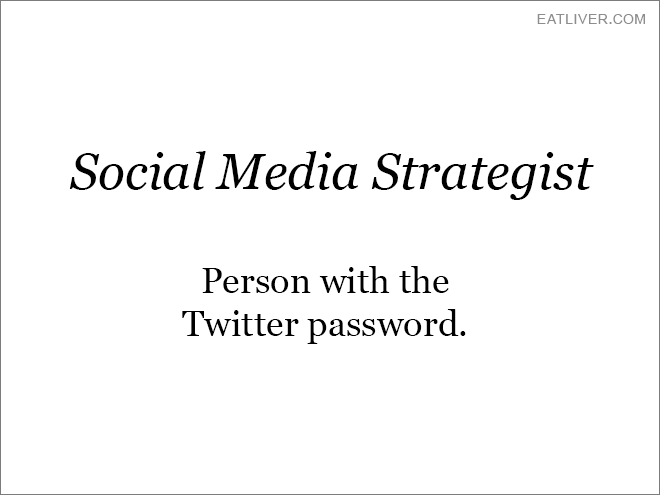 EATLIVER.COM

Social Media Strategist

Person with the Twitter password.